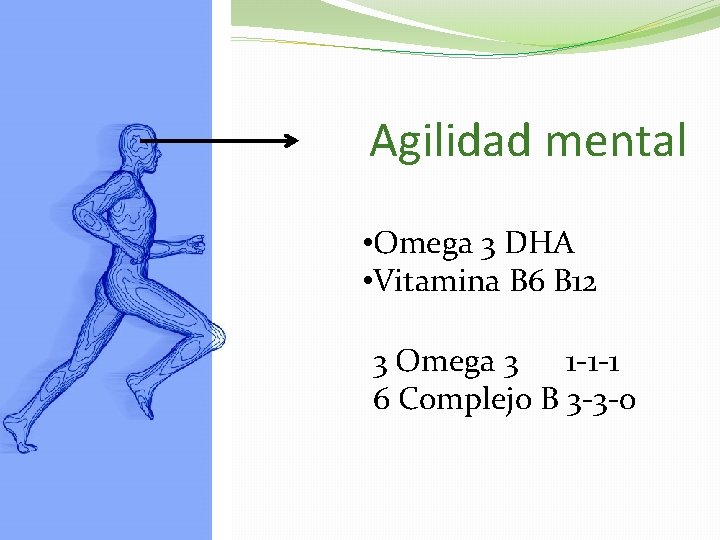 Agilidad mental

•Omega 3 DHA
•Vitamina B6 B12

3 Omega 3 1-1-1
6 Complejo B 3-3-0